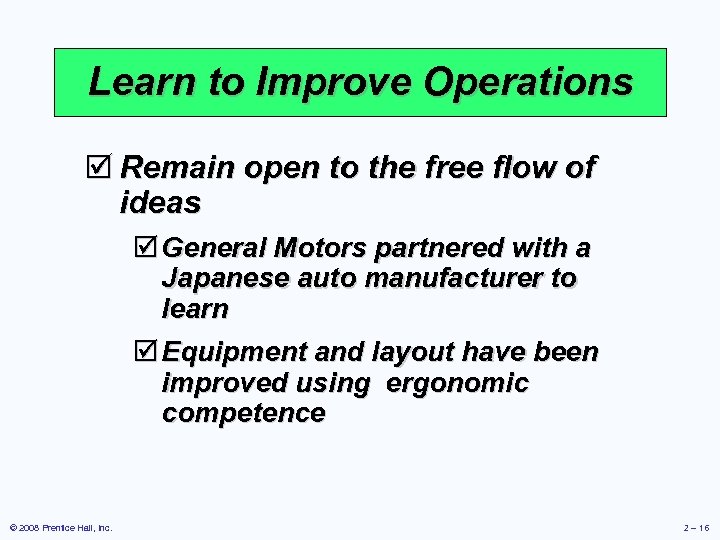 Learn to Improve Operations

☑ Remain open to the free flow of ideas

☑ General Motors partnered with a Japanese auto manufacturer to learn

☑ Equipment and layout have been improved using ergonomic competence

© 2008 Prentice Hall, Inc.

2 – 16